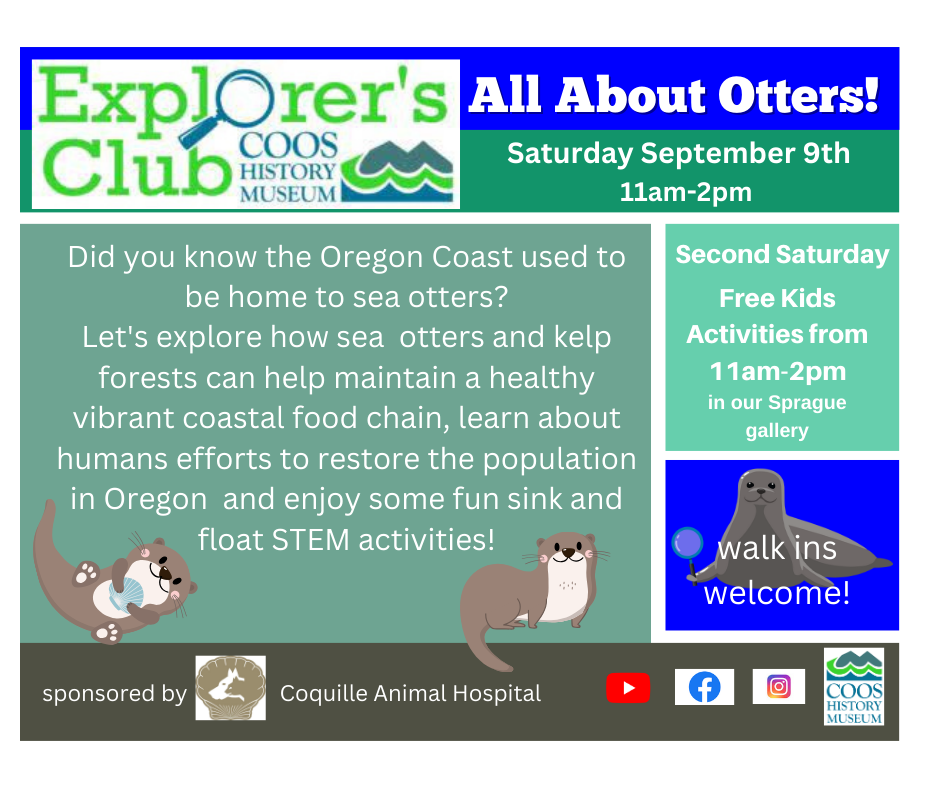 Explorer's Club COOS HISTORY MUSEUM

All About Otters!

Saturday September 9th
11am-2pm

Did you know the Oregon Coast used to be home to sea otters?
Let's explore how sea otters and kelp forests can help maintain a healthy vibrant coastal food chain, learn about humans efforts to restore the population in Oregon and enjoy some fun sink and float STEM activities!

Second Saturday
Free Kids Activities from 11am-2pm
in our Sprague gallery

walk ins welcome!

sponsored by Coquille Animal Hospital

COOS HISTORY MUSEUM